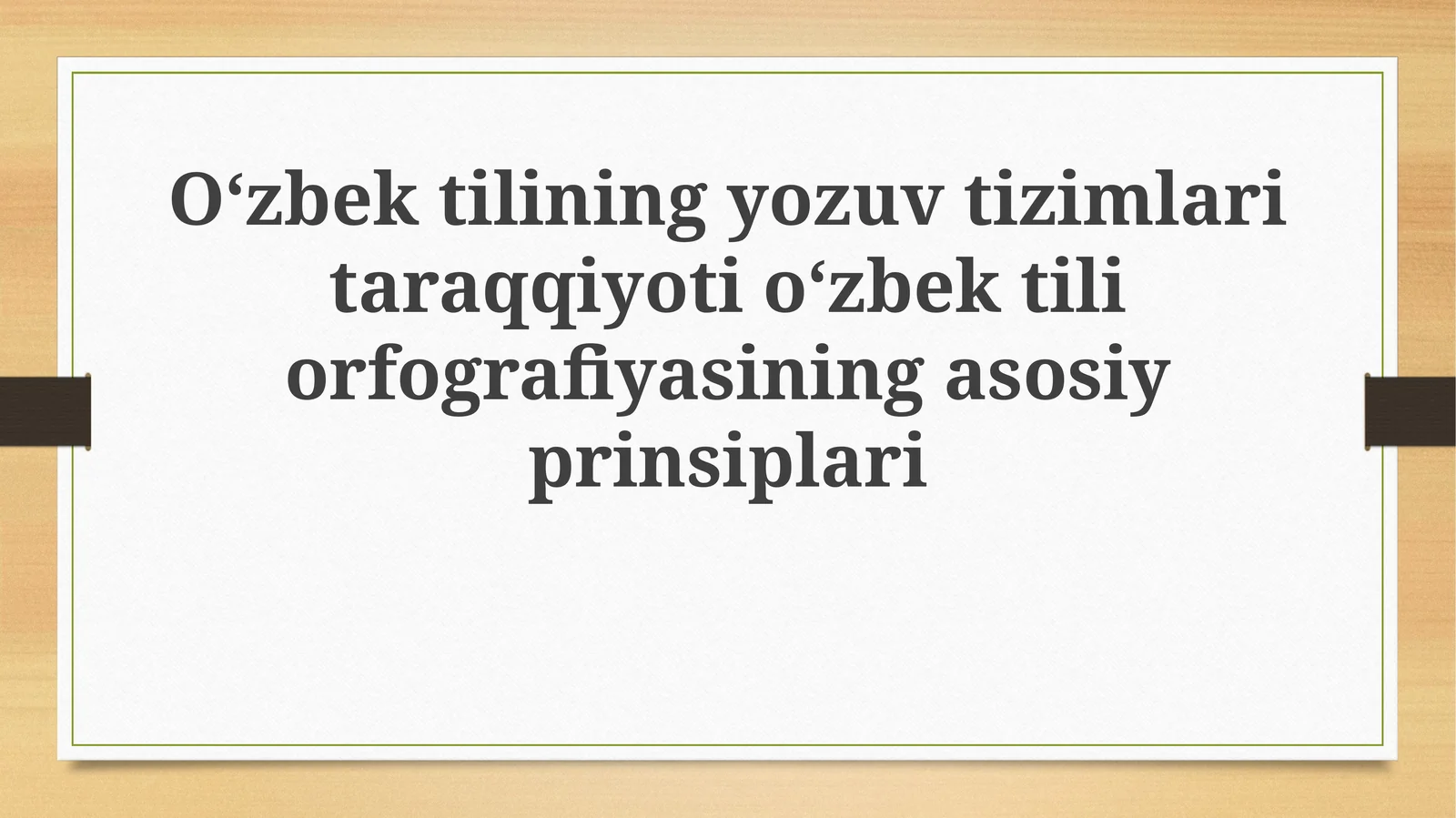 O‘zbek tilining yozuv tizimlari taraqqiyoti o‘zbek tili orfografiyasining asosiy prinsiplari